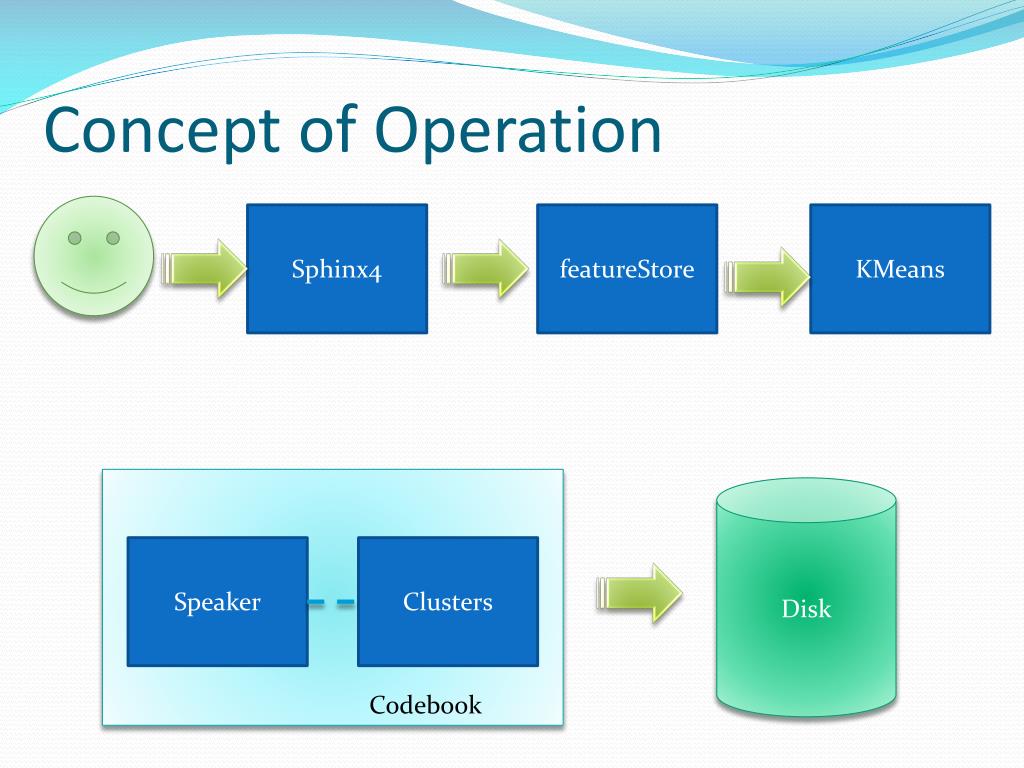 Concept of Operation

Sphinx4

featureStore

KMeans

Speaker

Clusters

Codebook

Disk